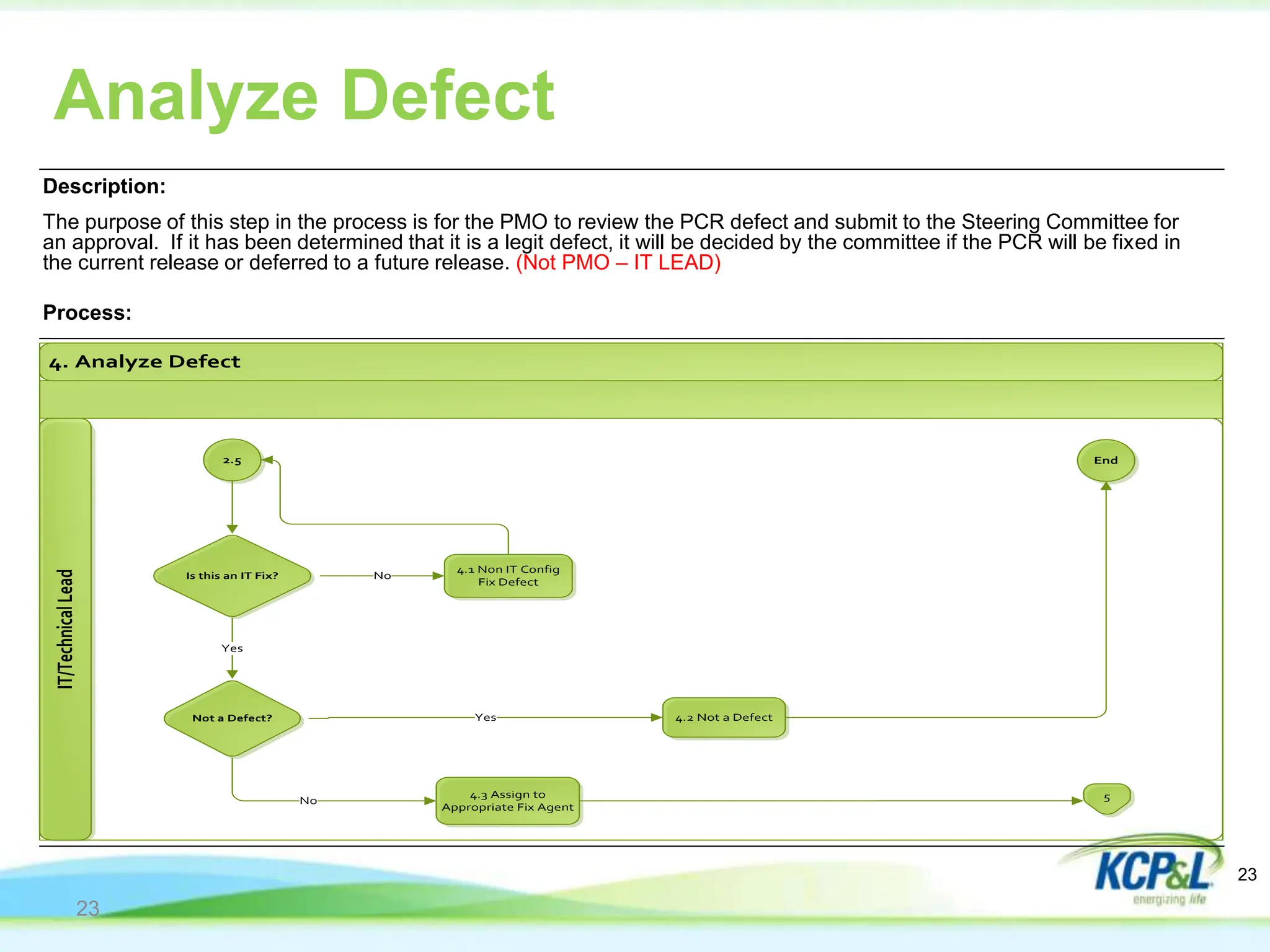 Analyze Defect

Description:

The purpose of this step in the process is for the PMO to review the PCR defect and submit to the Steering Committee for an approval. If it has been determined that it is a legit defect, it will be decided by the committee if the PCR will be fixed in the current release or deferred to a future release. (Not PMO – IT LEAD)

Process:

4. Analyze Defect

IT/Technical Lead

2.5

End

Is this an IT Fix?

No

4.1 Non IT Config Fix Defect

Yes

Not a Defect?

Yes

4.2 Not a Defect

No

4.3 Assign to Appropriate Fix Agent

5

KCP&L energizing life

23

23